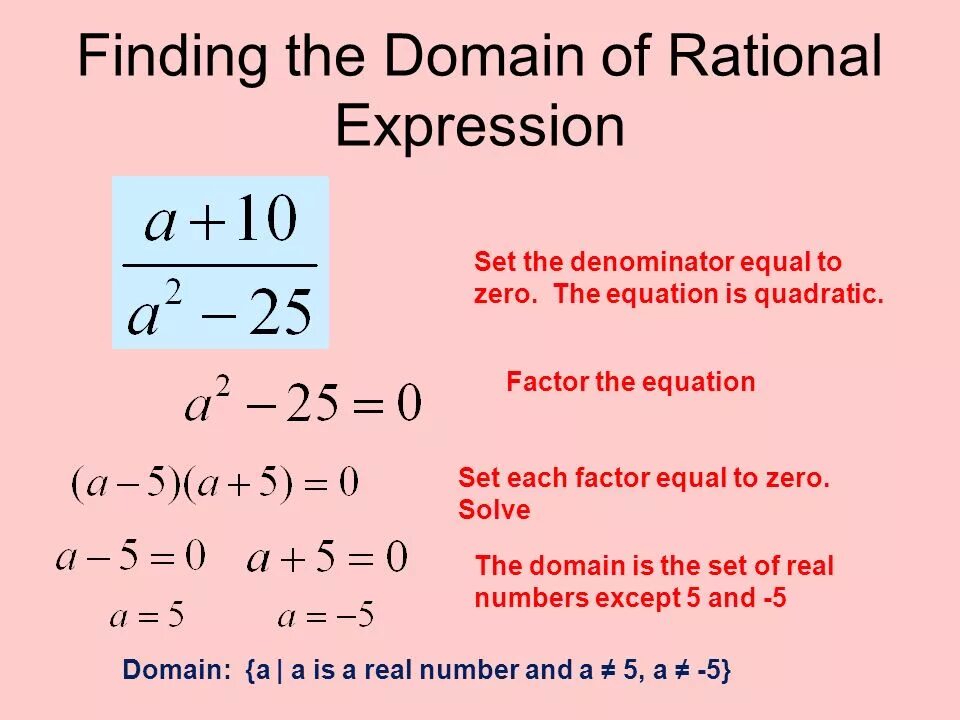 Finding the Domain of Rational Expression

$\frac{a+10}{a^2-25}$

Set the denominator equal to zero. The equation is quadratic.

$a^2-25=0$

Factor the equation

$(a-5)(a+5)=0$

Set each factor equal to zero. Solve

$a-5=0$ $a+5=0$

$a=5$ $a=-5$

The domain is the set of real numbers except 5 and -5

Domain: {a | a is a real number and a ≠ 5, a ≠ -5}